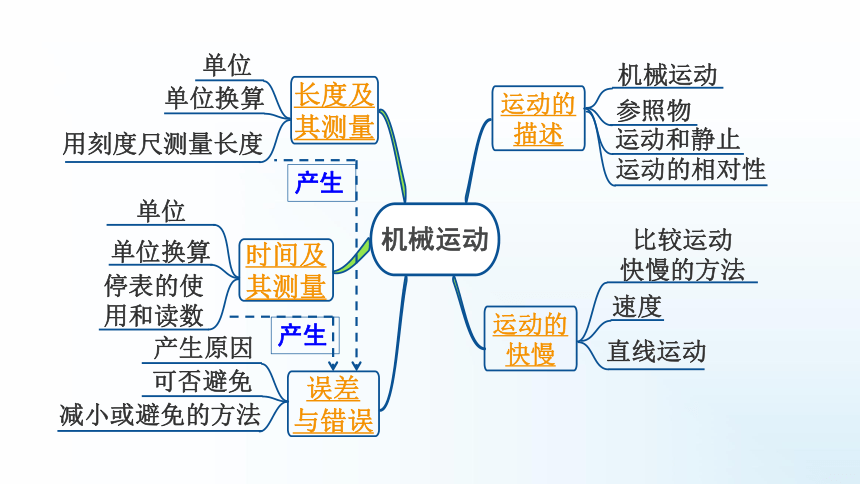 机械运动

长度及其测量

单位

单位换算

用刻度尺测量长度

产生

时间及其测量

单位

单位换算

停表的使用和读数

产生

误差与错误

产生原因

可否避免

减小或避免的方法

运动的描述

机械运动

参照物

运动和静止

运动的相对性

运动的快慢

比较运动快慢的方法

速度

直线运动